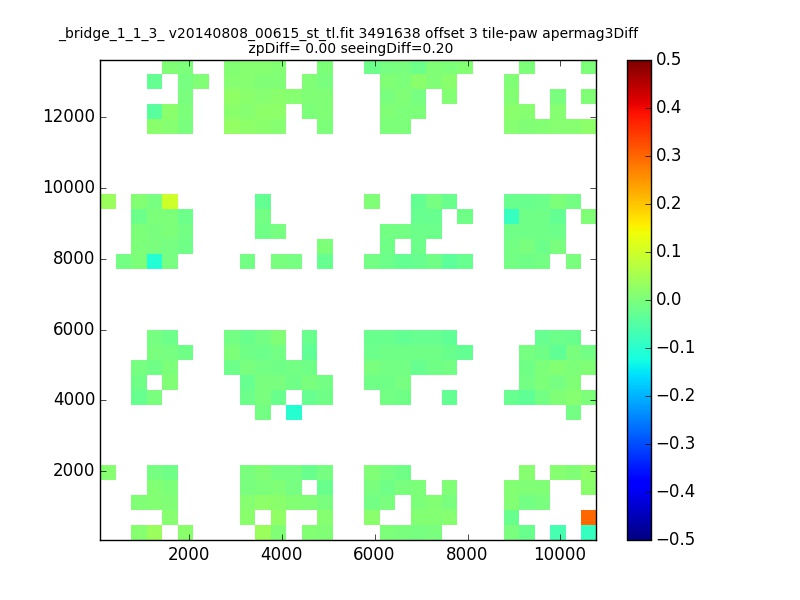 _bridge_1_1_3_ v20140808_00615_st_tl.fit 3491638 offset 3 tile-paw apermag3Diff
zpDiff= 0.00 seeingDiff=0.20

12000
10000
8000
6000
4000
2000

2000 4000 6000 8000 10000

0.5
0.4
0.3
0.2
0.1
0.0
−0.1
−0.2
−0.3
−0.4
−0.5